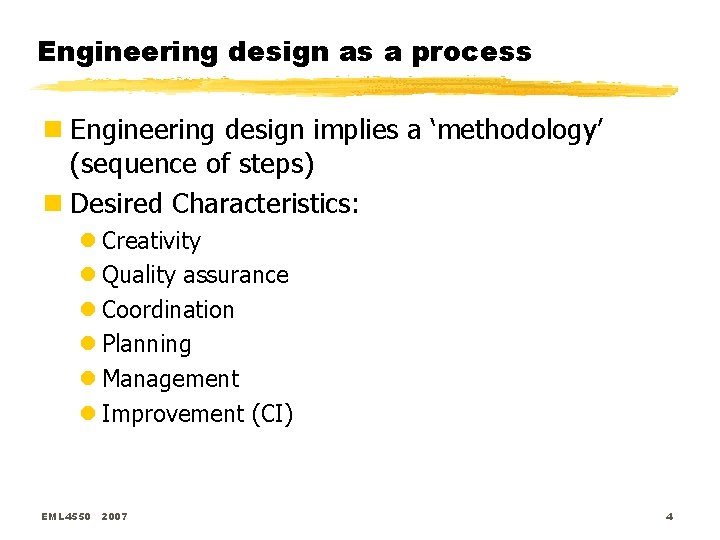 Engineering design as a process

Engineering design implies a ‘methodology’ (sequence of steps)

Desired Characteristics:

Creativity

Quality assurance

Coordination

Planning

Management

Improvement (CI)

EML4550 2007

4